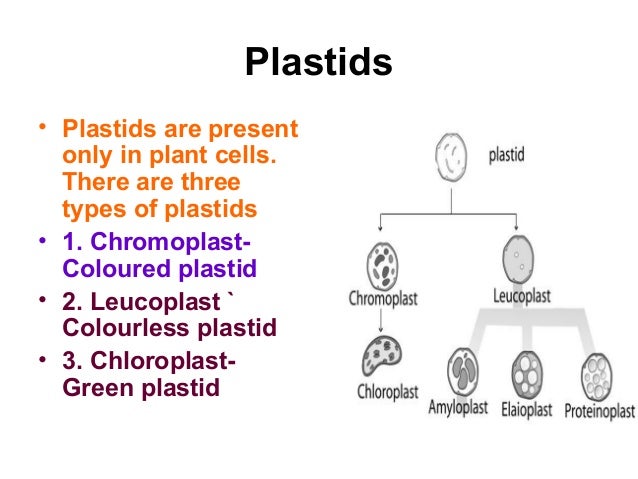 Plastids

• Plastids are present only in plant cells. There are three types of plastids
• 1. Chromoplast- Coloured plastid
• 2. Leucoplast ` Colourless plastid
• 3. Chloroplast- Green plastid

plastid
Chromoplast
Leucoplast
Chloroplast
Amyloplast
Elaioplast
Proteinoplast